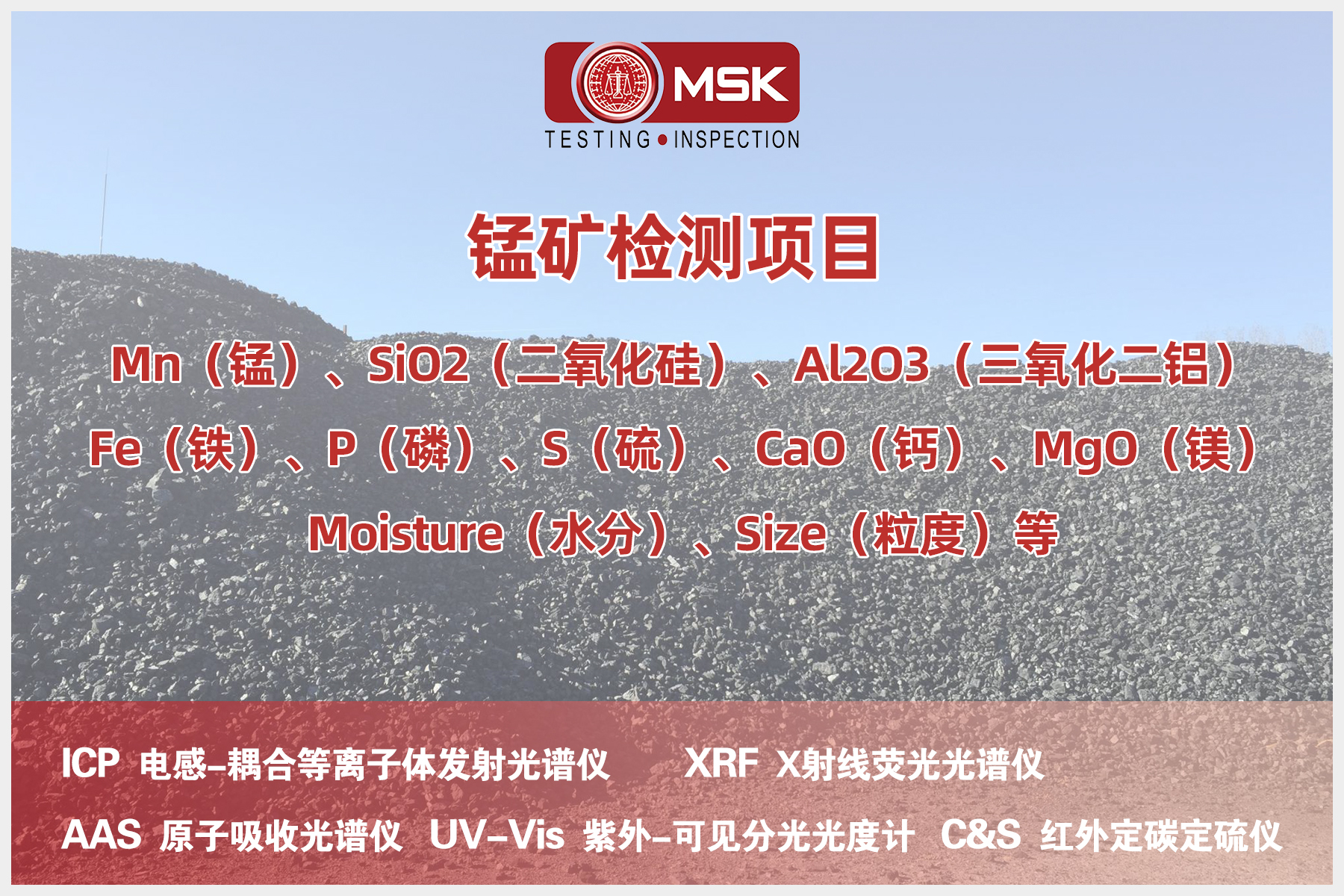 MSK
TESTING • INSPECTION

锰矿检测项目

Mn（锰）、SiO2（二氧化硅）、Al2O3（三氧化二铝）
Fe（铁）、P（磷）、S（硫）、CaO（钙）、MgO（镁）
Moisture（水分）、Size（粒度）等

ICP 电感-耦合等离子体发射光谱仪　XRF X射线荧光光谱仪
AAS 原子吸收光谱仪　UV-Vis 紫外-可见分光光度计　C&S 红外定碳定硫仪